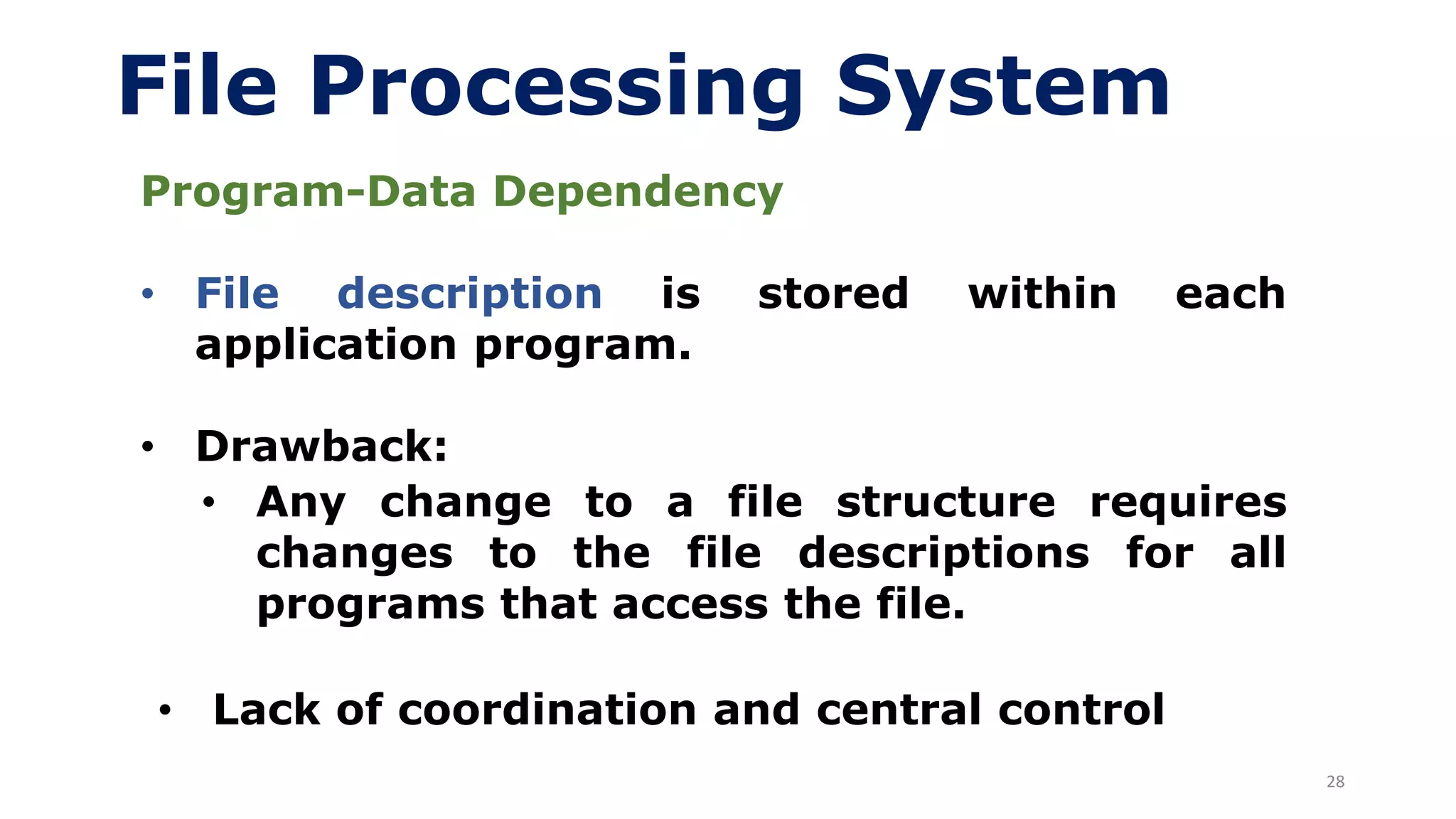 File Processing System

Program-Data Dependency

• File description is stored within each application program.

• Drawback:
  • Any change to a file structure requires changes to the file descriptions for all programs that access the file.

• Lack of coordination and central control

28